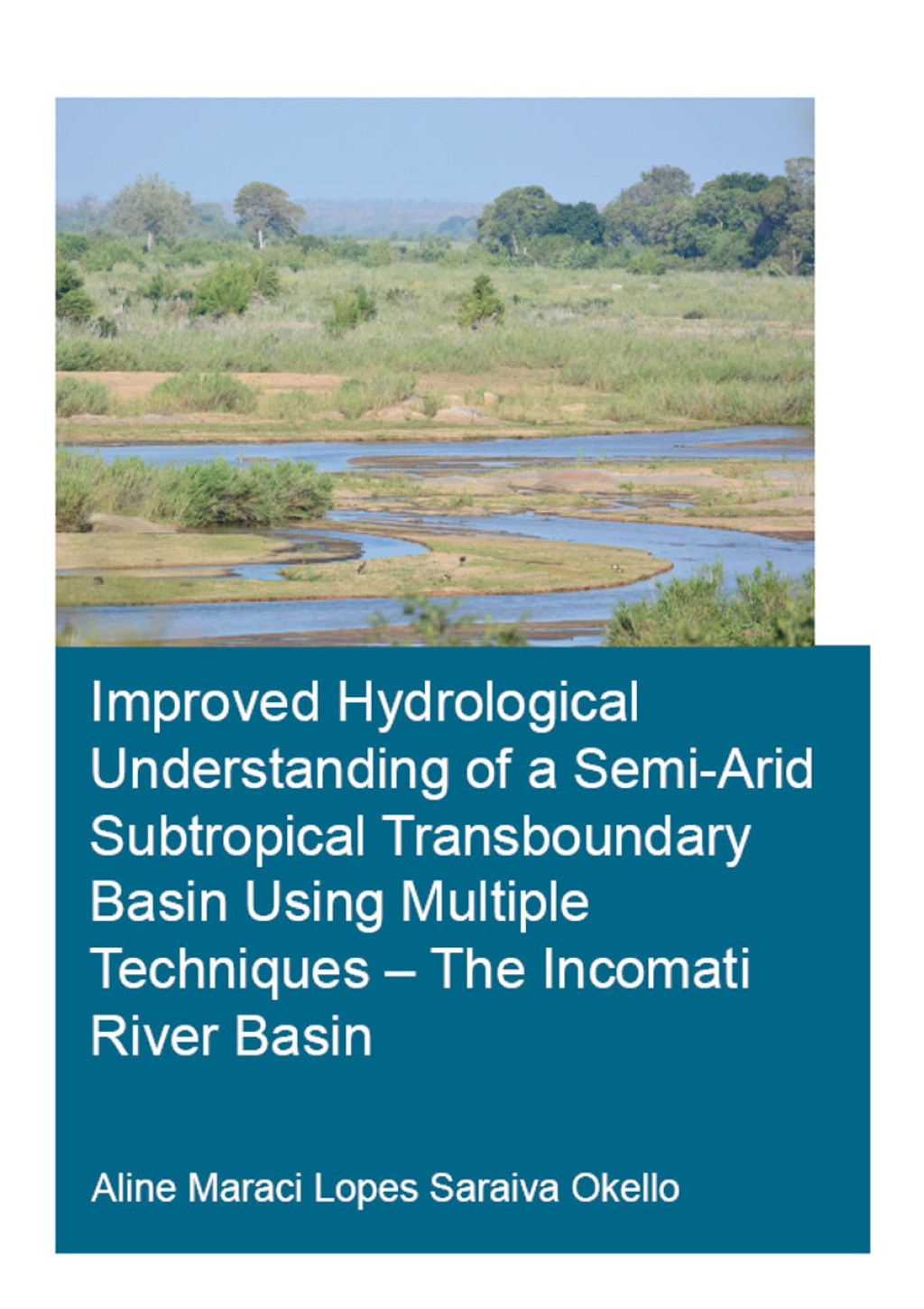 Improved Hydrological Understanding of a Semi-Arid Subtropical Transboundary Basin Using Multiple Techniques – The Incomati River Basin

Aline Maraci Lopes Saraiva Okello